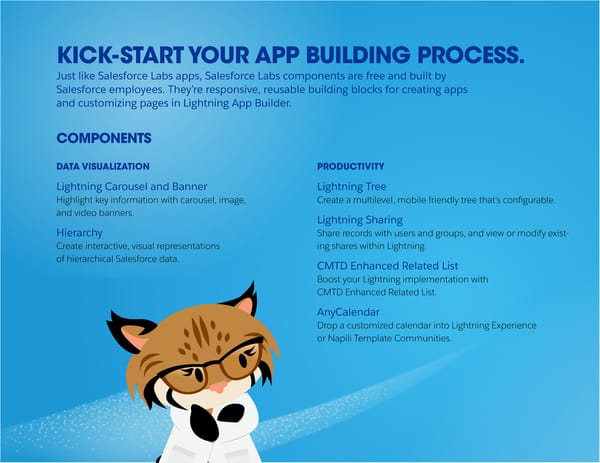 KICK-START YOUR APP BUILDING PROCESS.
Just like Salesforce Labs apps, Salesforce Labs components are free and built by Salesforce employees. They're responsive, reusable building blocks for creating apps and customizing pages in Lightning App Builder.

COMPONENTS

DATA VISUALIZATION

Lightning Carousel and Banner
Highlight key information with carousel, image, and video banners.

Hierarchy
Create interactive, visual representations of hierarchical Salesforce data.

PRODUCTIVITY

Lightning Tree
Create a multilevel, mobile friendly tree that's configurable.

Lightning Sharing
Share records with users and groups, and view or modify existing shares within Lightning.

CMTD Enhanced Related List
Boost your Lightning implementation with CMTD Enhanced Related List.

AnyCalendar
Drop a customized calendar into Lightning Experience or Napili Template Communities.